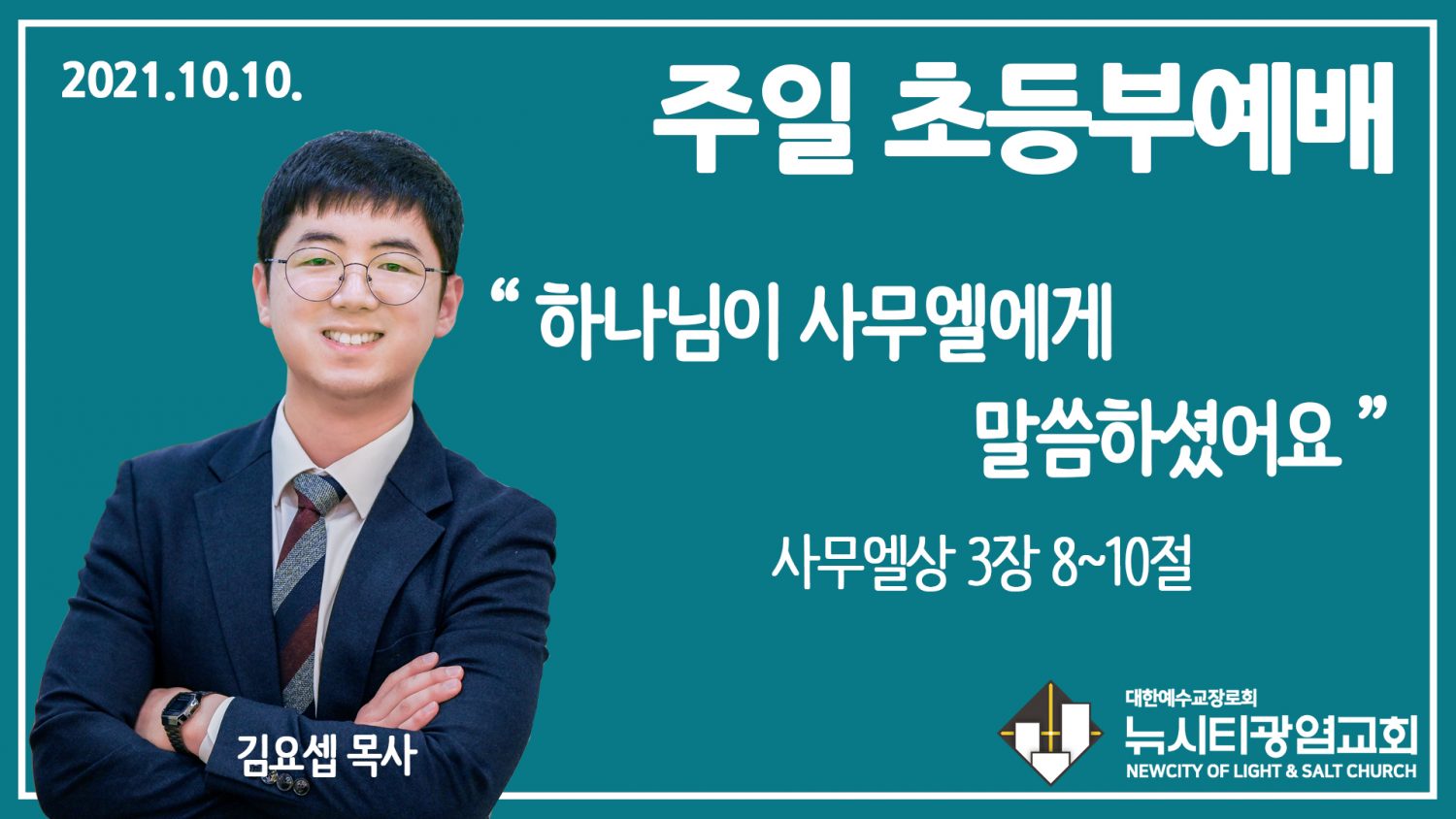 2021.10.10.

주일 초등부예배

“ 하나님이 사무엘에게 말씀하셨어요 ”

사무엘상 3장 8~10절

김요셉 목사

대한예수교장로회
뉴시티광염교회
NEWCITY OF LIGHT & SALT CHURCH